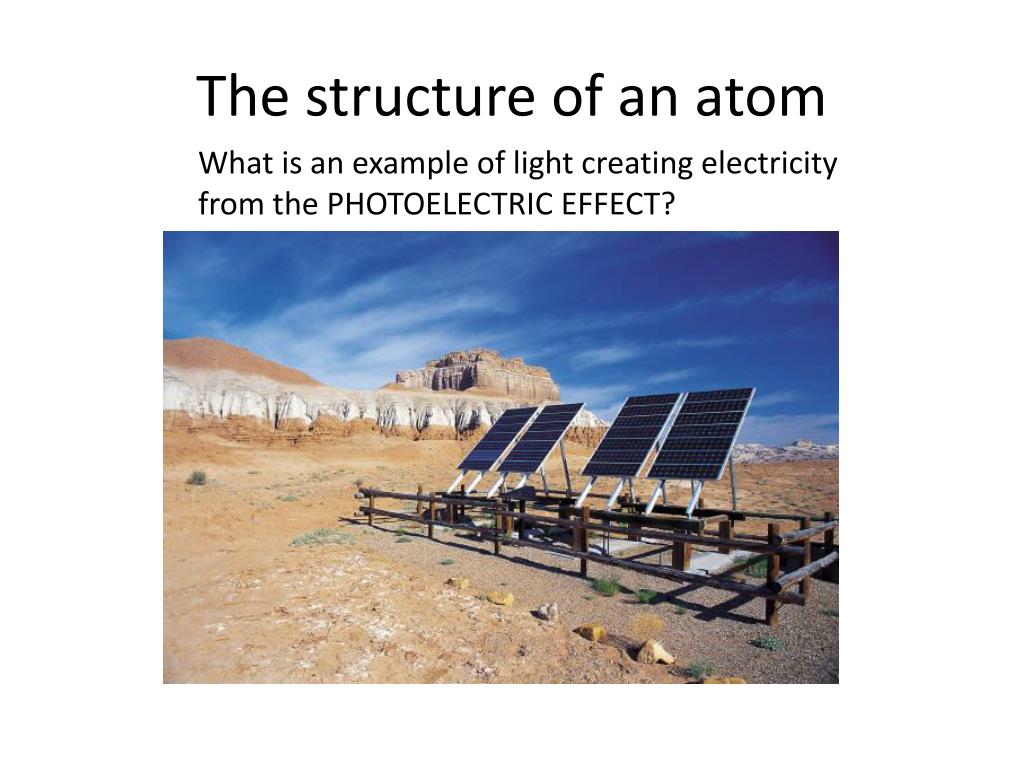 The structure of an atom

What is an example of light creating electricity from the PHOTOELECTRIC EFFECT?